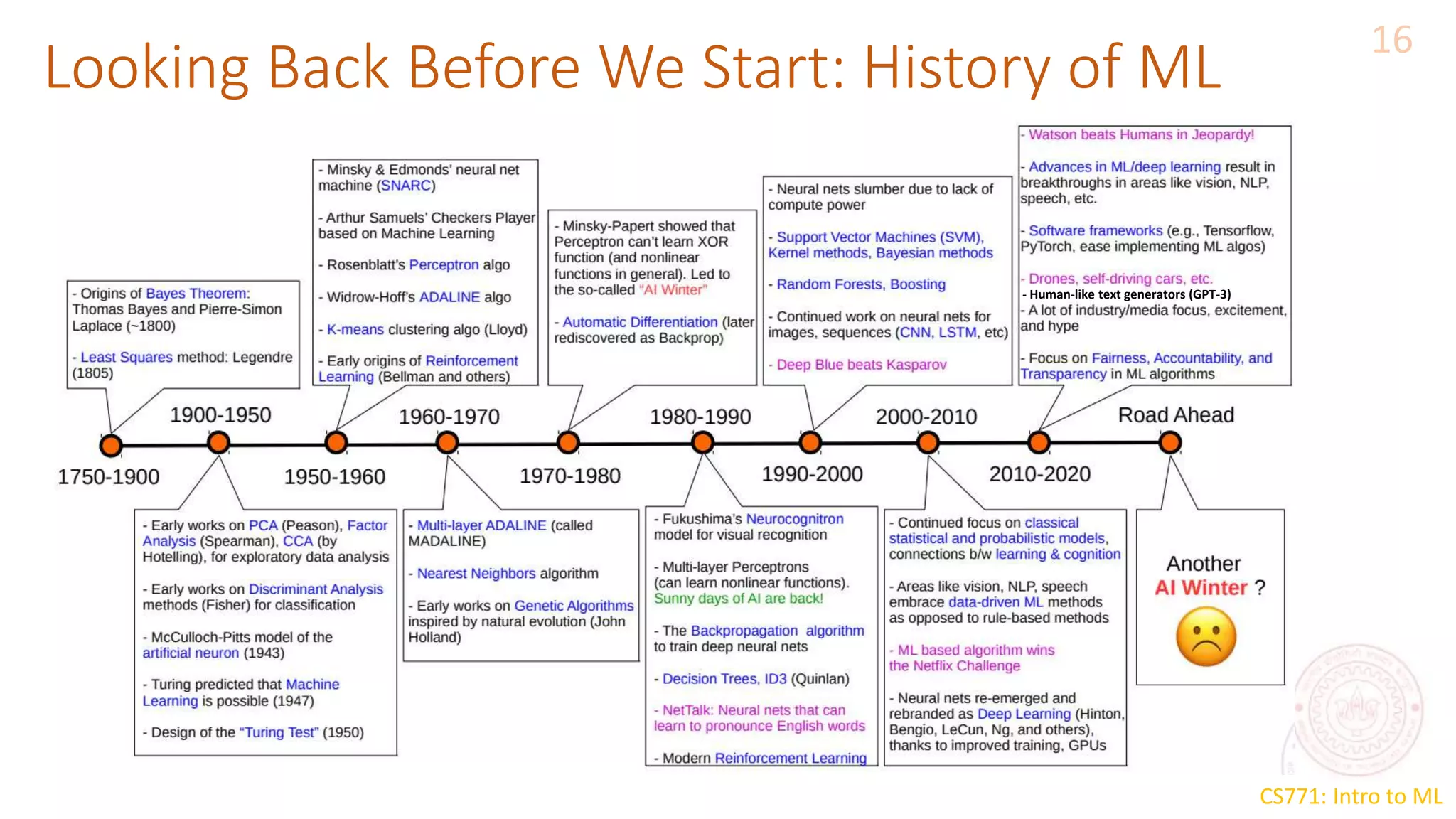 Looking Back Before We Start: History of ML

16

- Origins of Bayes Theorem: Thomas Bayes and Pierre-Simon Laplace (~1800)

- Least Squares method: Legendre (1805)

- Minsky & Edmonds' neural net machine (SNARC)

- Arthur Samuels' Checkers Player based on Machine Learning

- Rosenblatt's Perceptron algo

- Widrow-Hoff's ADALINE algo

- K-means clustering algo (Lloyd)

- Early origins of Reinforcement Learning (Bellman and others)

- Minsky-Papert showed that Perceptron can't learn XOR function (and nonlinear functions in general). Led to the so-called "AI Winter"

- Automatic Differentiation (later rediscovered as Backprop)

- Neural nets slumber due to lack of compute power

- Support Vector Machines (SVM), Kernel methods, Bayesian methods

- Random Forests, Boosting

- Continued work on neural nets for images, sequences (CNN, LSTM, etc)

- Deep Blue beats Kasparov

- Watson beats Humans in Jeopardy!

- Advances in ML/deep learning result in breakthroughs in areas like vision, NLP, speech, etc.

- Software frameworks (e.g., Tensorflow, PyTorch, ease implementing ML algos)

- Drones, self-driving cars, etc.
- Human-like text generators (GPT-3)
- A lot of industry/media focus, excitement, and hype

- Focus on Fairness, Accountability, and Transparency in ML algorithms

1900-1950
1960-1970
1980-1990
2000-2010
Road Ahead
1750-1900
1950-1960
1970-1980
1990-2000
2010-2020

- Early works on PCA (Peason), Factor Analysis (Spearman), CCA (by Hotelling), for exploratory data analysis

- Early works on Discriminant Analysis methods (Fisher) for classification

- McCulloch-Pitts model of the artificial neuron (1943)

- Turing predicted that Machine Learning is possible (1947)

- Design of the "Turing Test" (1950)

- Multi-layer ADALINE (called MADALINE)

- Nearest Neighbors algorithm

- Early works on Genetic Algorithms inspired by natural evolution (John Holland)

- Fukushima's Neurocognitron model for visual recognition

- Multi-layer Perceptrons (can learn nonlinear functions). Sunny days of AI are back!

- The Backpropagation algorithm to train deep neural nets

- Decision Trees, ID3 (Quinlan)

- NetTalk: Neural nets that can learn to pronounce English words

- Modern Reinforcement Learning

- Continued focus on classical statistical and probabilistic models, connections b/w learning & cognition

- Areas like vision, NLP, speech embrace data-driven ML methods as opposed to rule-based methods

- ML based algorithm wins the Netflix Challenge

- Neural nets re-emerged and rebranded as Deep Learning (Hinton, Bengio, LeCun, Ng, and others), thanks to improved training, GPUs

Another
AI Winter ?

CS771: Intro to ML